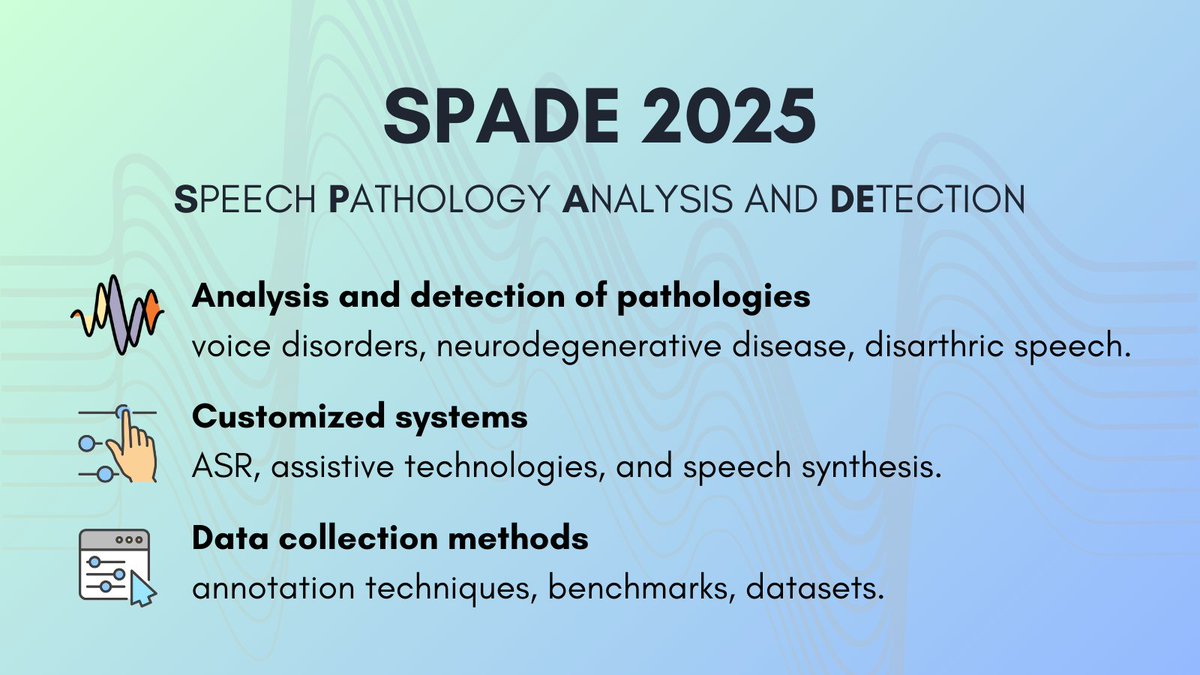 SPADE 2025

SPEECH PATHOLOGY ANALYSIS AND DETECTION

Analysis and detection of pathologies
voice disorders, neurodegenerative disease, disarthric speech.

Customized systems
ASR, assistive technologies, and speech synthesis.

Data collection methods
annotation techniques, benchmarks, datasets.